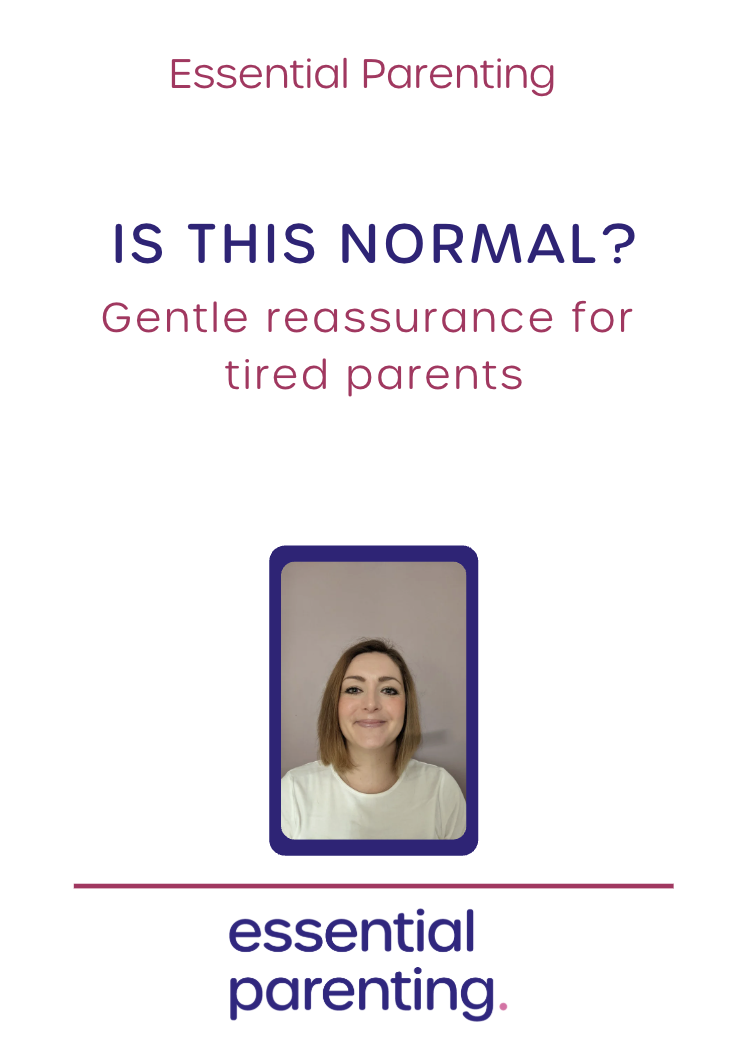 Essential Parenting

IS THIS NORMAL?

Gentle reassurance for tired parents

essential parenting.